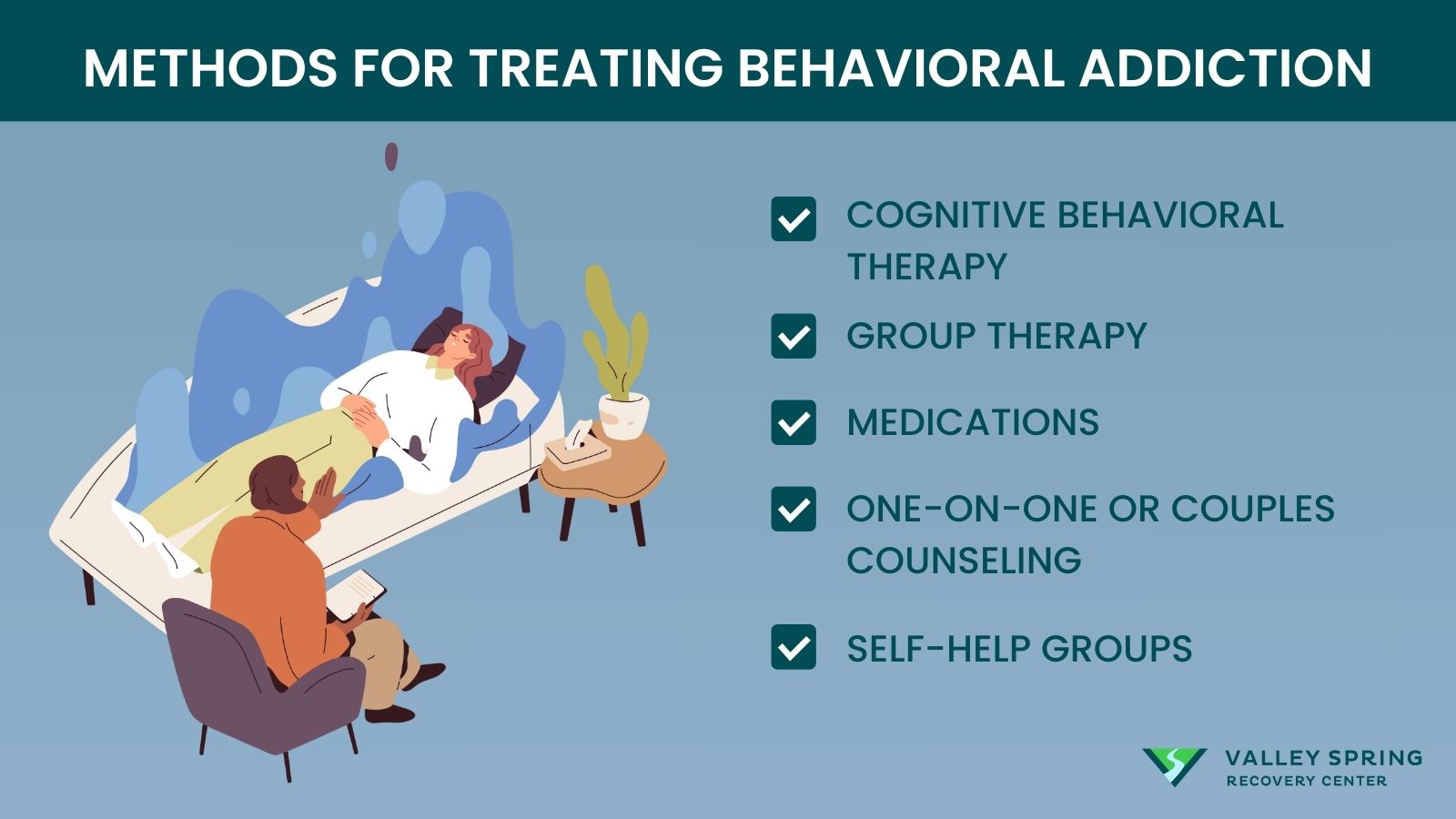 METHODS FOR TREATING BEHAVIORAL ADDICTION

COGNITIVE BEHAVIORAL THERAPY

GROUP THERAPY

MEDICATIONS

ONE-ON-ONE OR COUPLES COUNSELING

SELF-HELP GROUPS

VALLEY SPRING
RECOVERY CENTER